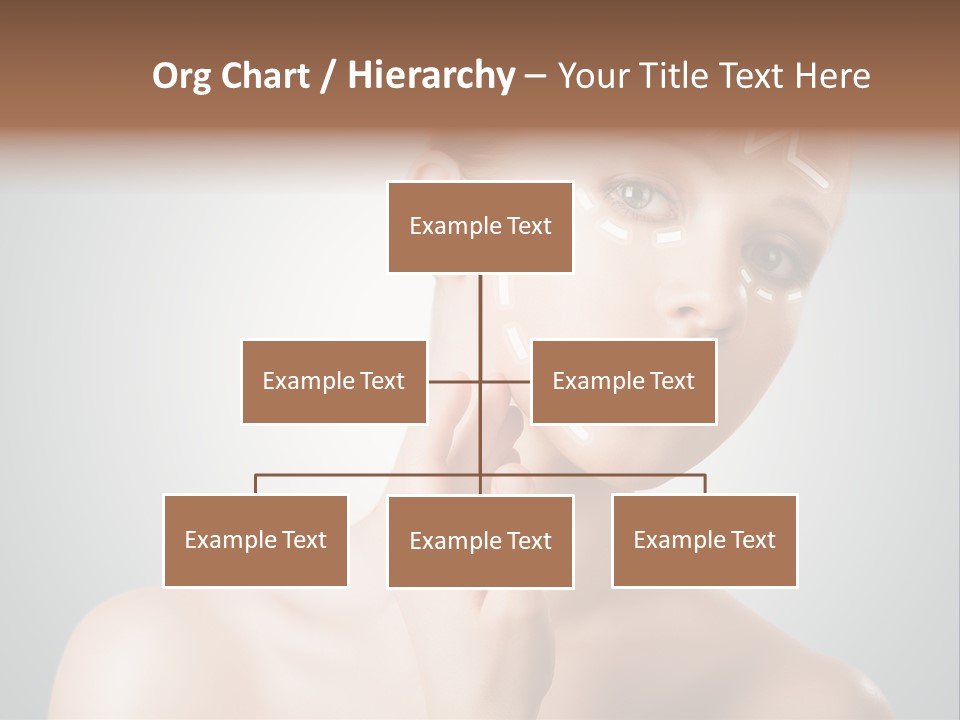 Org Chart / Hierarchy – Your Title Text Here

Example Text

Example Text

Example Text

Example Text

Example Text

Example Text